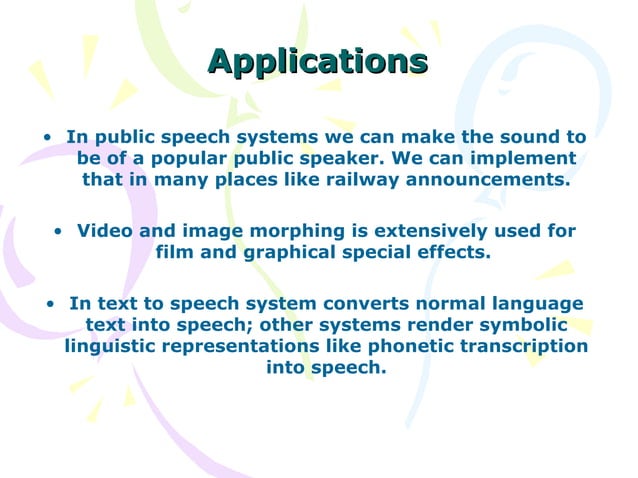 Applications

• In public speech systems we can make the sound to be of a popular public speaker. We can implement that in many places like railway announcements.

• Video and image morphing is extensively used for film and graphical special effects.

• In text to speech system converts normal language text into speech; other systems render symbolic linguistic representations like phonetic transcription into speech.